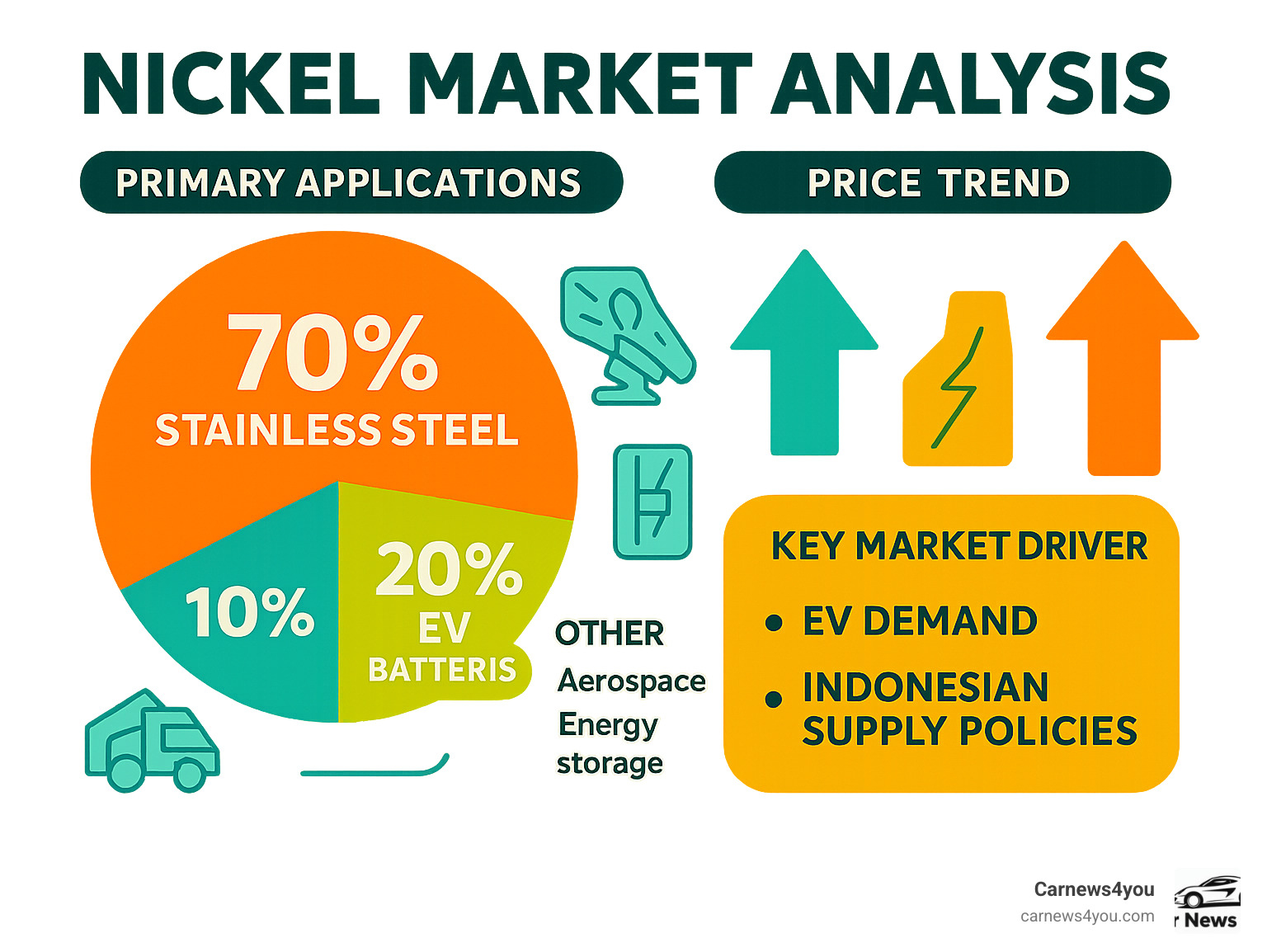 NICKEL MARKET ANALYSIS

PRIMARY APPLICATIONS

PRICE TREND

70%
STAINLESS STEEL

10%

20%
EV
BATTERIS

OTHER
Aerospace
Energy
storage

KEY MARKET DRIVER

• EV DEMAND
• INDONESIAN SUPPLY POLICIES

Carnews4you
carnews4you.com

r News